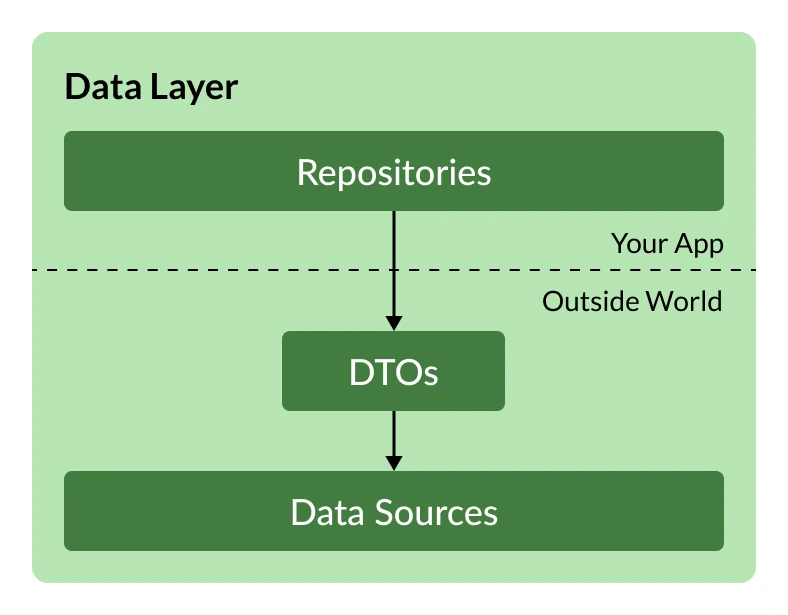 Data Layer

Repositories

Your App

Outside World

DTOs

Data Sources